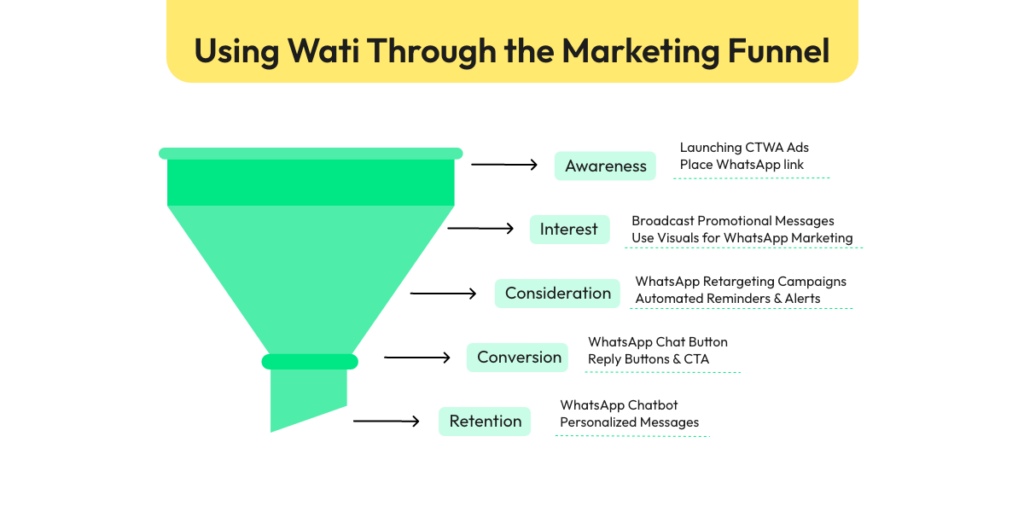 Using Wati Through the Marketing Funnel

Awareness
Launching CTWA Ads
Place WhatsApp link

Interest
Broadcast Promotional Messages
Use Visuals for WhatsApp Marketing

Consideration
WhatsApp Retargeting Campaigns
Automated Reminders & Alerts

Conversion
WhatsApp Chat Button
Reply Buttons & CTA

Retention
WhatsApp Chatbot
Personalized Messages